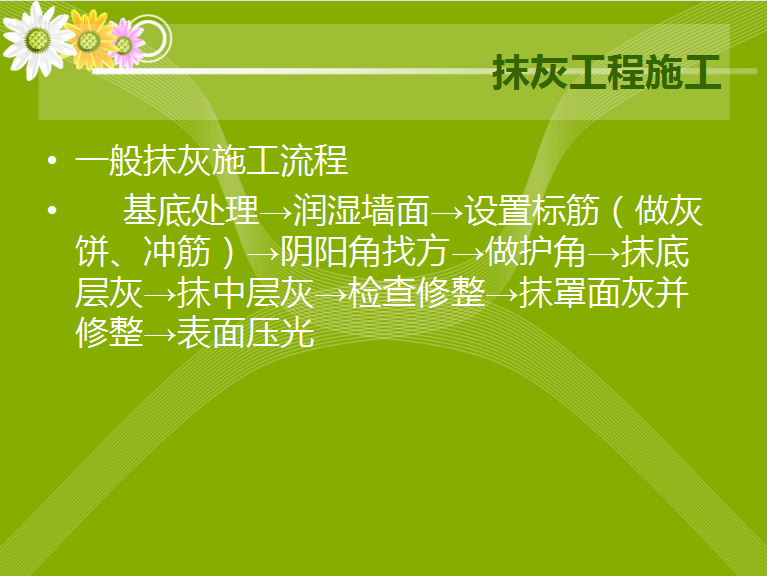 抹灰工程施工

• 一般抹灰施工流程

• 基底处理→润湿墙面→设置标筋（做灰饼、冲筋）→阴阳角找方→做护角→抹底层灰→抹中层灰→检查修整→抹罩面灰并修整→表面压光